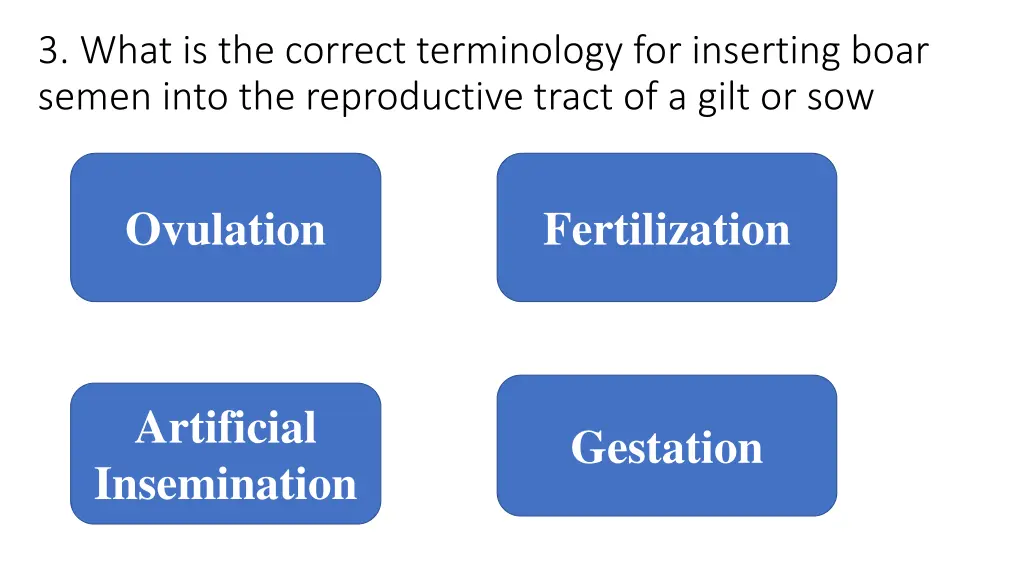 3. What is the correct terminology for inserting boar semen into the reproductive tract of a gilt or sow

Ovulation

Fertilization

Artificial Insemination

Gestation